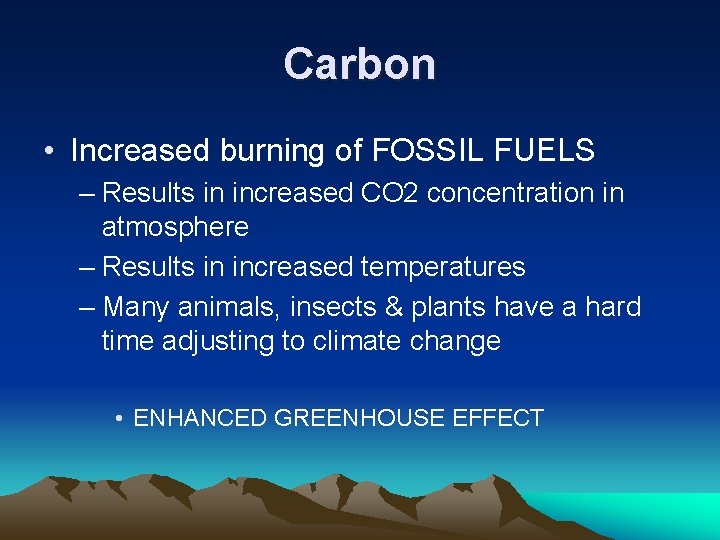 Carbon

• Increased burning of FOSSIL FUELS
– Results in increased CO2 concentration in atmosphere
– Results in increased temperatures
– Many animals, insects & plants have a hard time adjusting to climate change

• ENHANCED GREENHOUSE EFFECT